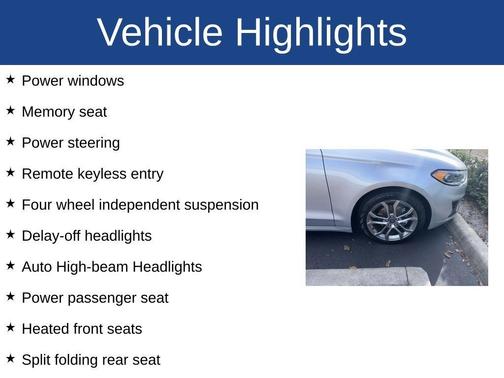 Vehicle Highlights

★ Power windows

★ Memory seat

★ Power steering

★ Remote keyless entry

★ Four wheel independent suspension

★ Delay-off headlights

★ Auto High-beam Headlights

★ Power passenger seat

★ Heated front seats

★ Split folding rear seat